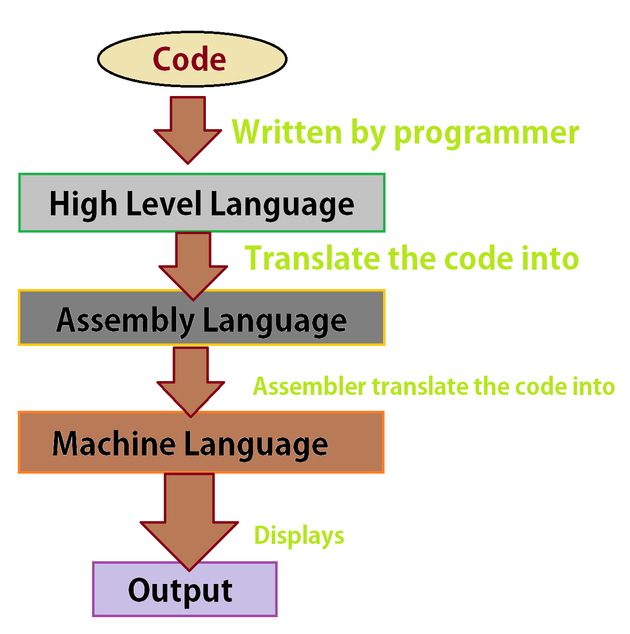 Code

Written by programmer

High Level Language

Translate the code into

Assembly Language

Assembler translate the code into

Machine Language

Displays

Output